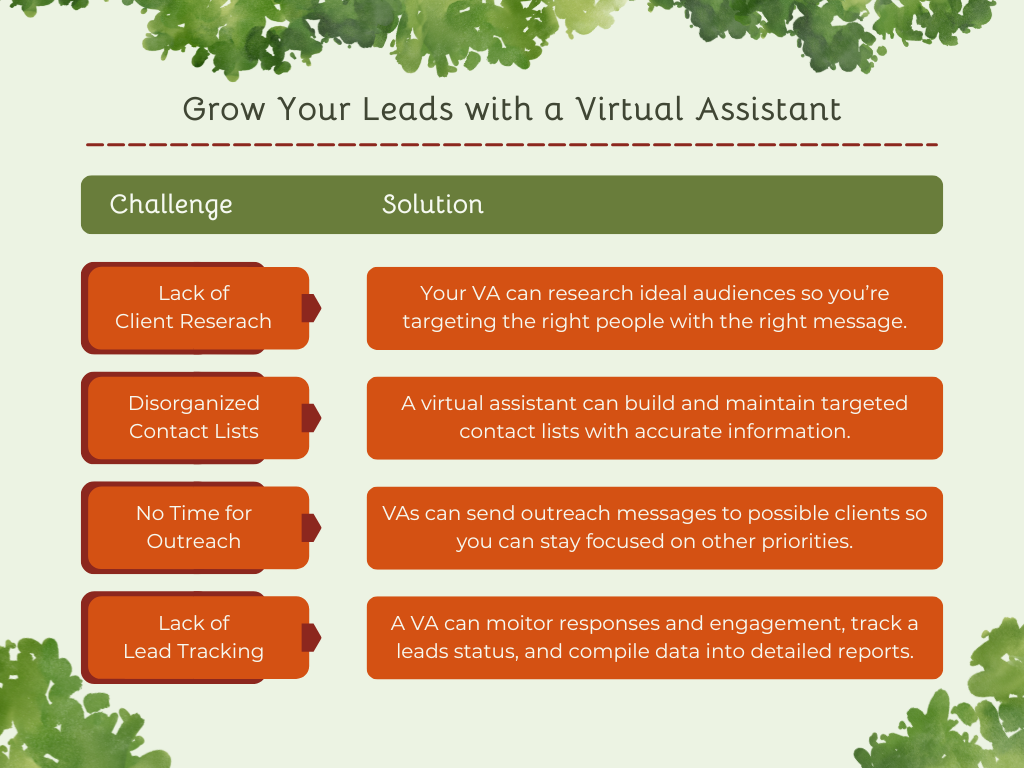 Grow Your Leads with a Virtual Assistant

| Challenge | Solution |
|---|---|
| Lack of Client Reserach | Your VA can research ideal audiences so you're targeting the right people with the right message. |
| Disorganized Contact Lists | A virtual assistant can build and maintain targeted contact lists with accurate information. |
| No Time for Outreach | VAs can send outreach messages to possible clients so you can stay focused on other priorities. |
| Lack of Lead Tracking | A VA can moitor responses and engagement, track a leads status, and compile data into detailed reports. |